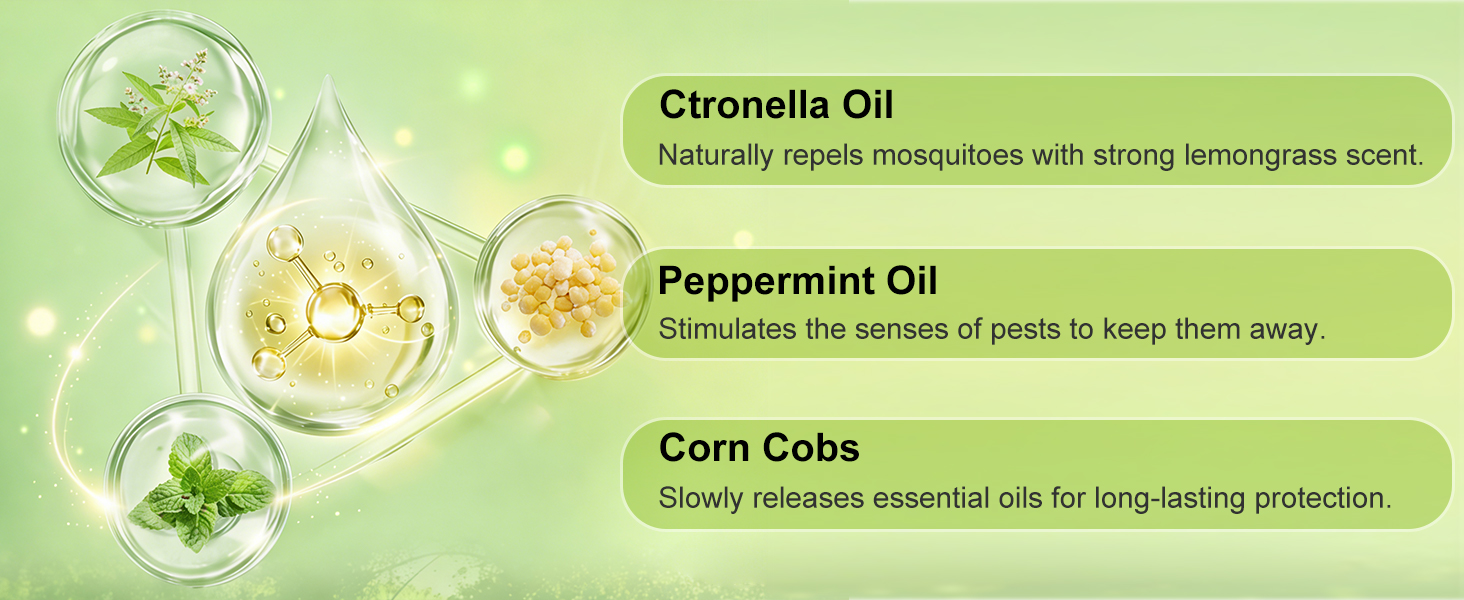 Ctronella Oil
Naturally repels mosquitoes with strong lemongrass scent.

Peppermint Oil
Stimulates the senses of pests to keep them away.

Corn Cobs
Slowly releases essential oils for long-lasting protection.